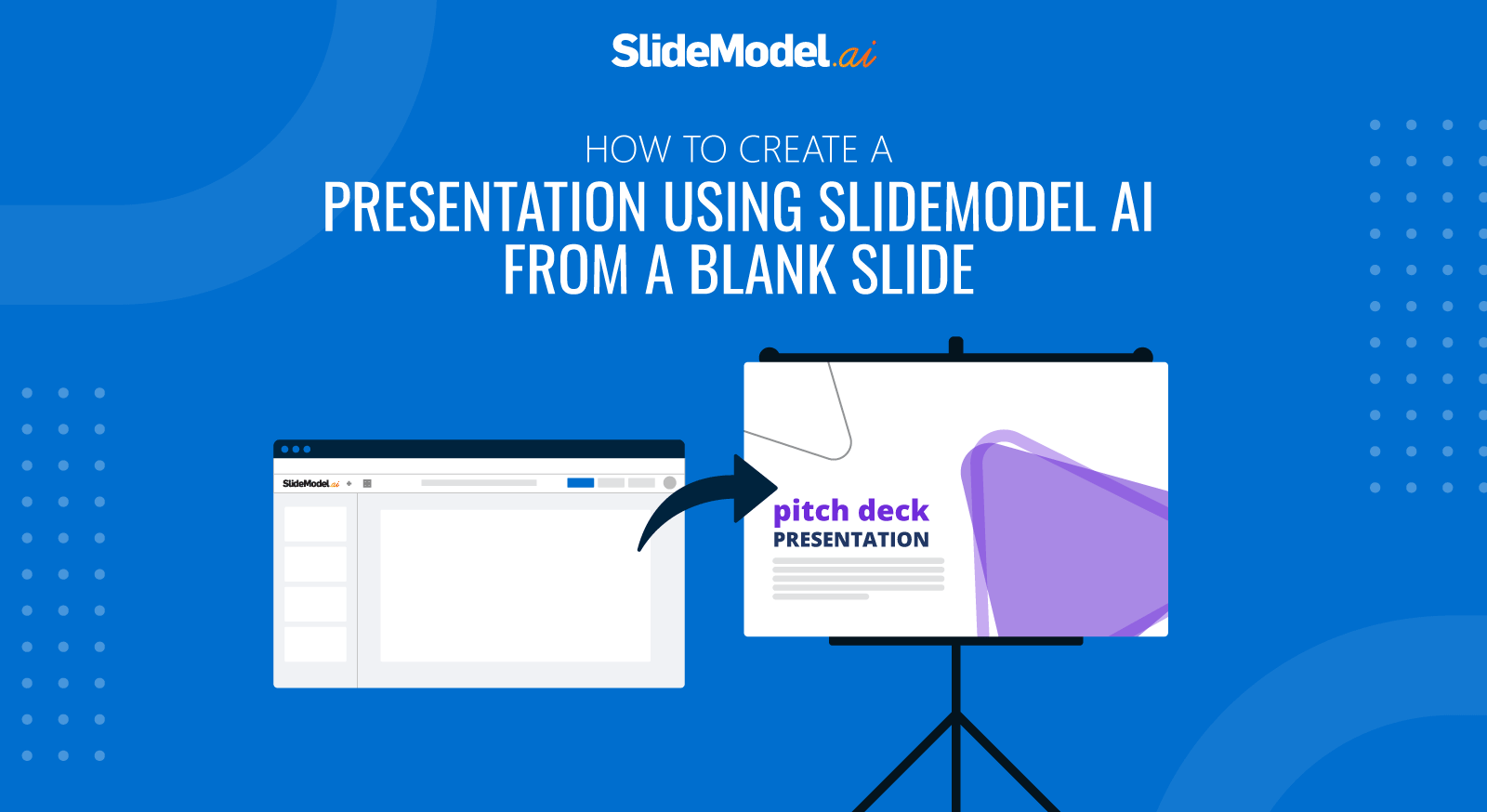 SlideModel.ai

HOW TO CREATE A
PRESENTATION USING SLIDEMODEL AI FROM A BLANK SLIDE

SlideModel.ai

pitch deck
PRESENTATION